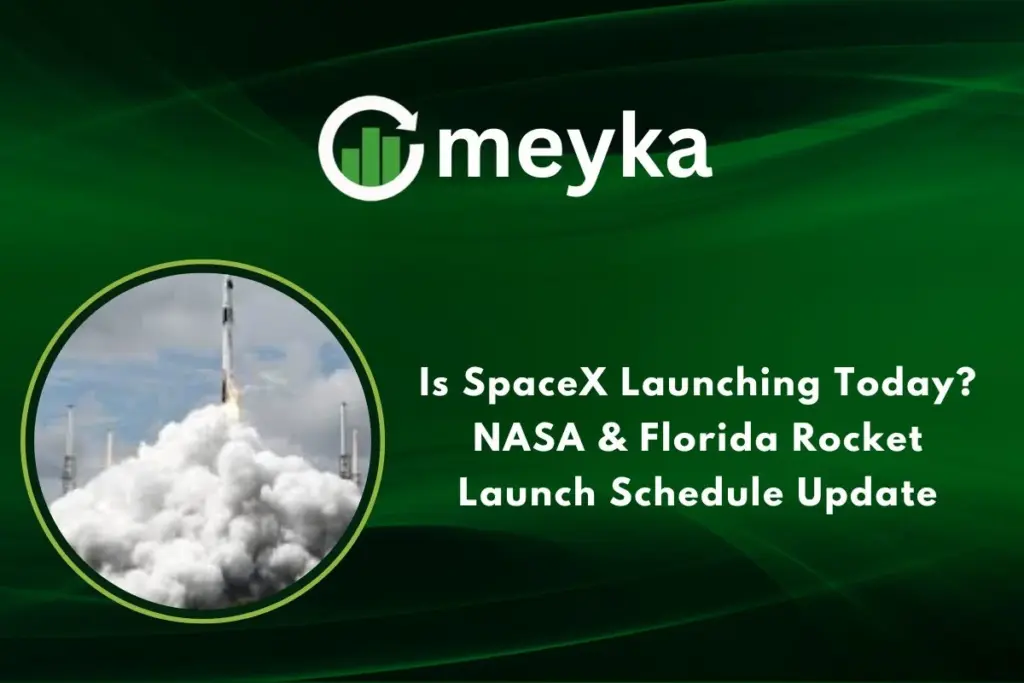 meyka

Is SpaceX Launching Today? NASA & Florida Rocket Launch Schedule Update